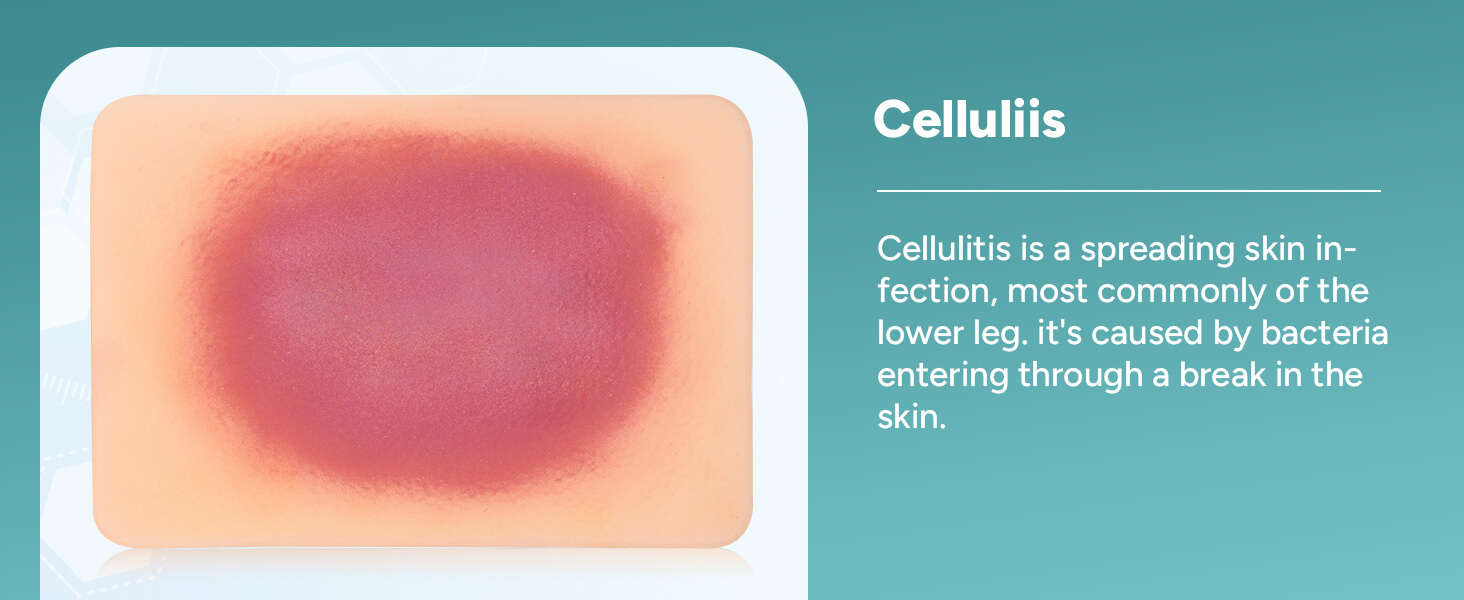 Celluliis

Cellulitis is a spreading skin infection, most commonly of the lower leg. it's caused by bacteria entering through a break in the skin.